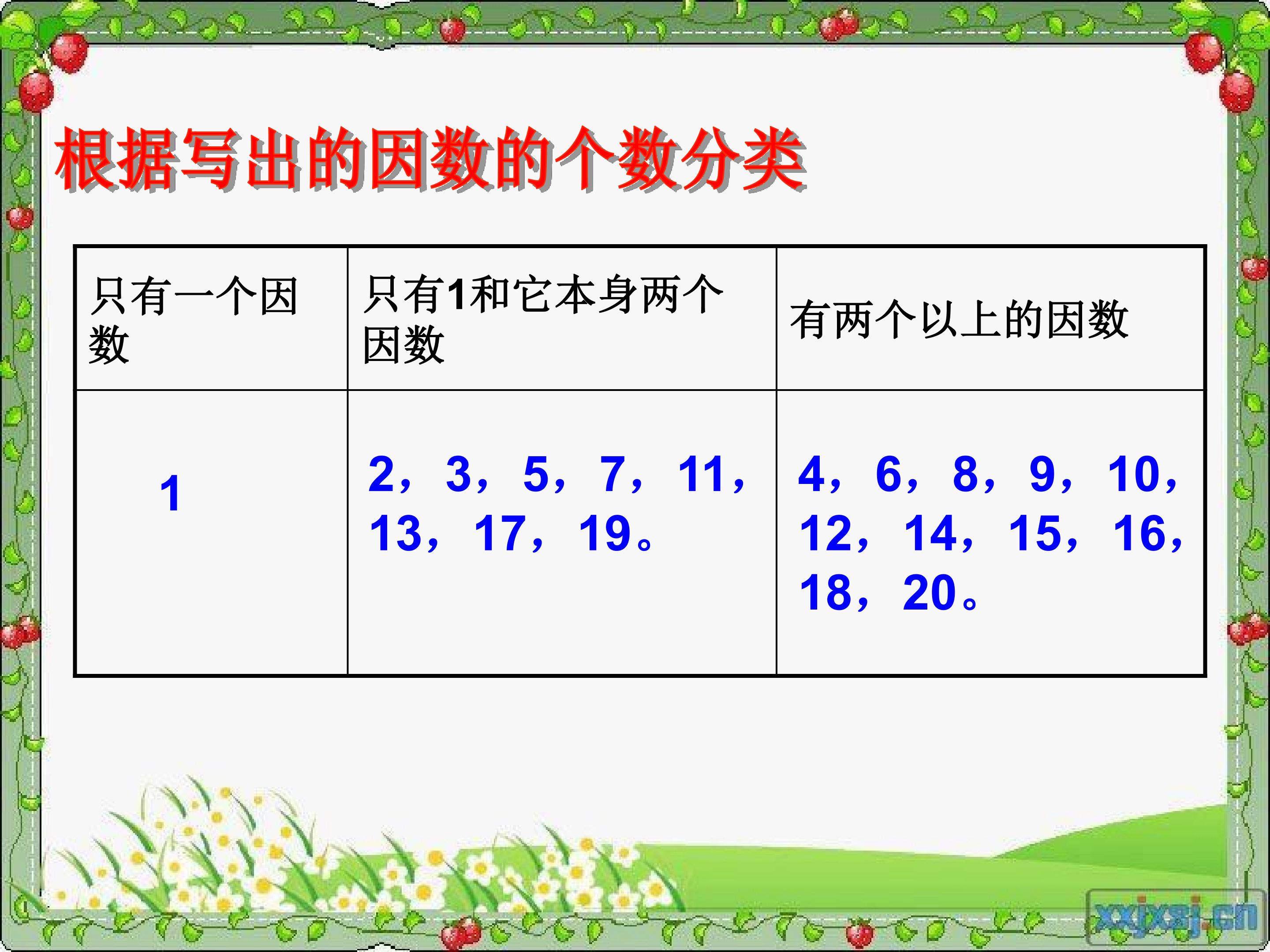 根据写出的因数的个数分类

| 只有一个因数 | 只有1和它本身两个因数 | 有两个以上的因数 |
|---|---|---|
| 1 | 2，3，5，7，11，13，17，19。 | 4，6，8，9，10，12，14，15，16，18，20。 |

xxjxsj.cn